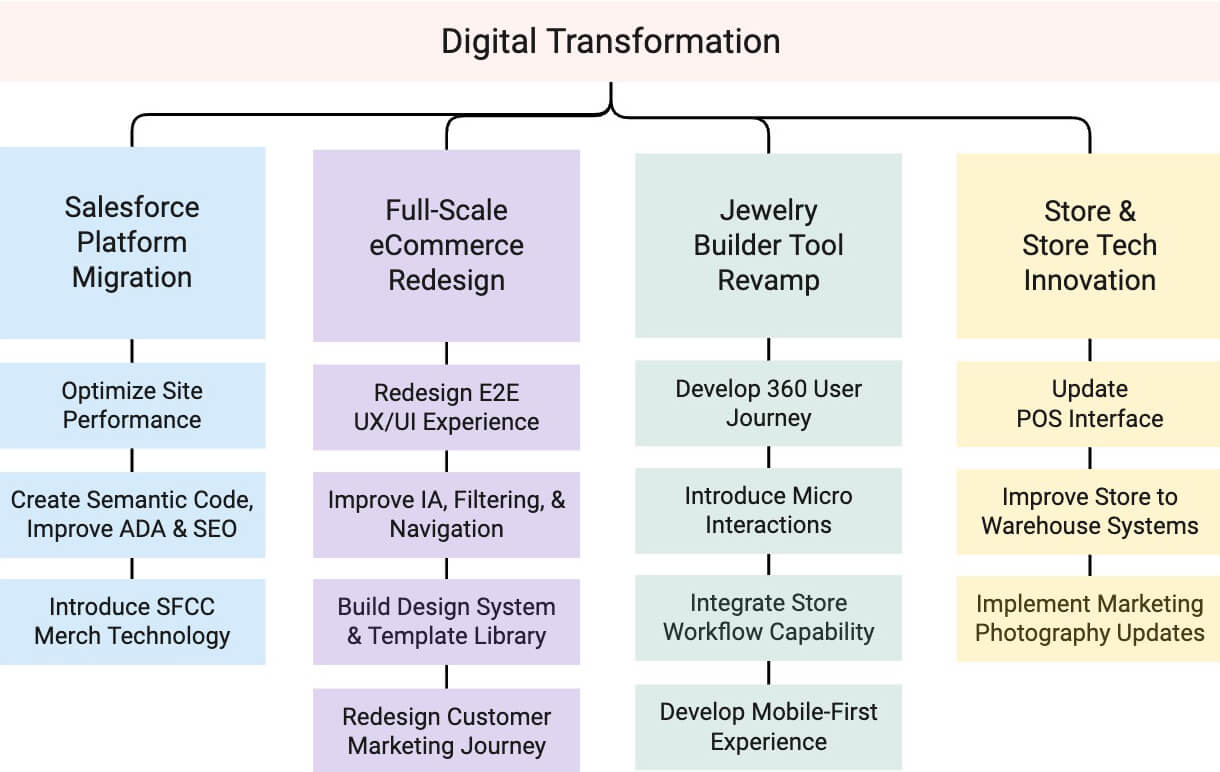 Digital Transformation

Salesforce Platform Migration

Optimize Site Performance

Create Semantic Code, Improve ADA & SEO

Introduce SFCC Merch Technology

Full-Scale eCommerce Redesign

Redesign E2E UX/UI Experience

Improve IA, Filtering, & Navigation

Build Design System & Template Library

Redesign Customer Marketing Journey

Jewelry Builder Tool Revamp

Develop 360 User Journey

Introduce Micro Interactions

Integrate Store Workflow Capability

Develop Mobile-First Experience

Store & Store Tech Innovation

Update POS Interface

Improve Store to Warehouse Systems

Implement Marketing Photography Updates